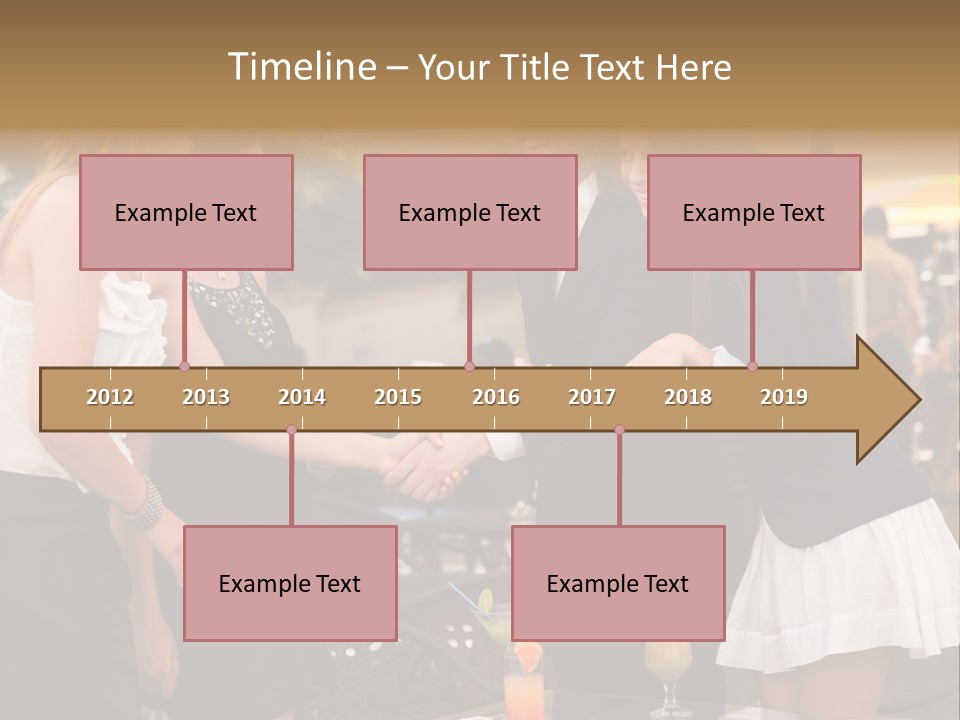 Timeline – Your Title Text Here

Example Text

Example Text

Example Text

2012 2013 2014 2015 2016 2017 2018 2019

Example Text

Example Text